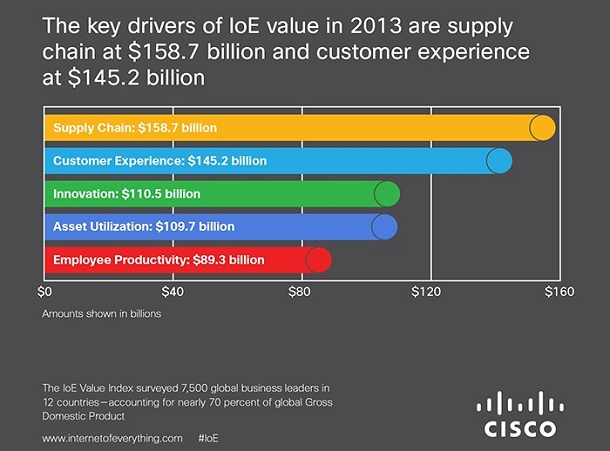 The key drivers of IoE value in 2013 are supply chain at \$158.7 billion and customer experience at \$145.2 billion

Supply Chain: \$158.7 billion
Customer Experience: \$145.2 billion
Innovation: \$110.5 billion
Asset Utilization: \$109.7 billion
Employee Productivity: \$89.3 billion

\$0 \$40 \$80 \$120 \$160

Amounts shown in billions

The IoE Value Index surveyed 7,500 global business leaders in 12 countries—accounting for nearly 70 percent of global Gross Domestic Product

www.internetofeverything.com #IoE

CISCO